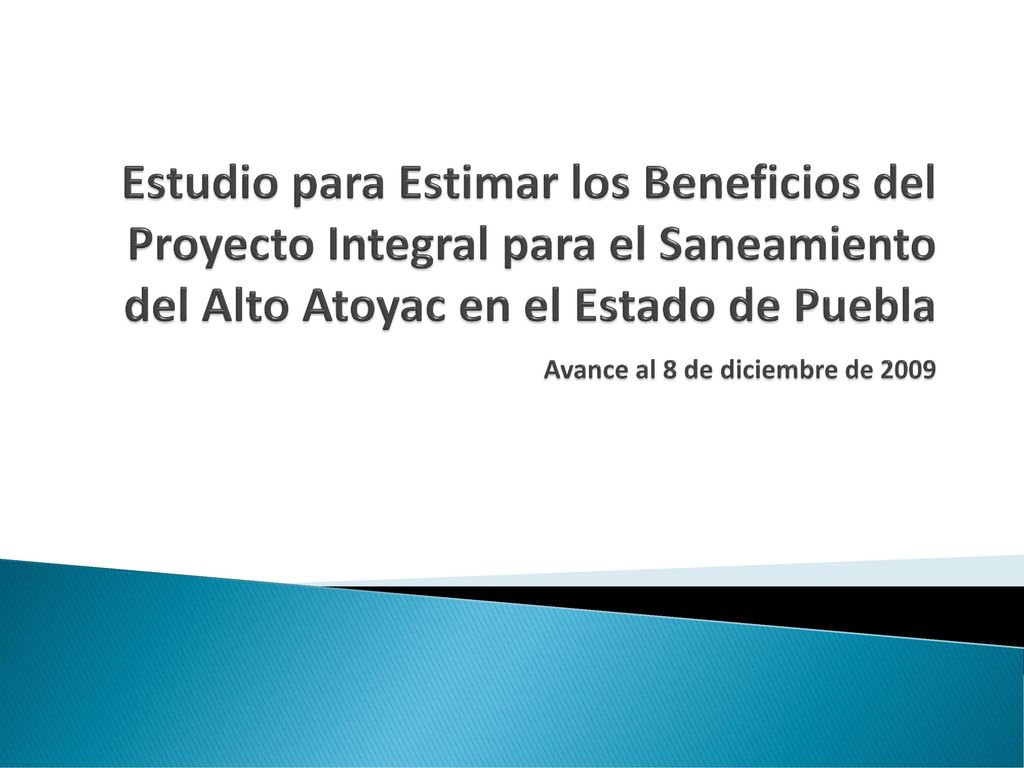 Estudio para Estimar los Beneficios del Proyecto Integral para el Saneamiento del Alto Atoyac en el Estado de Puebla

Avance al 8 de diciembre de 2009